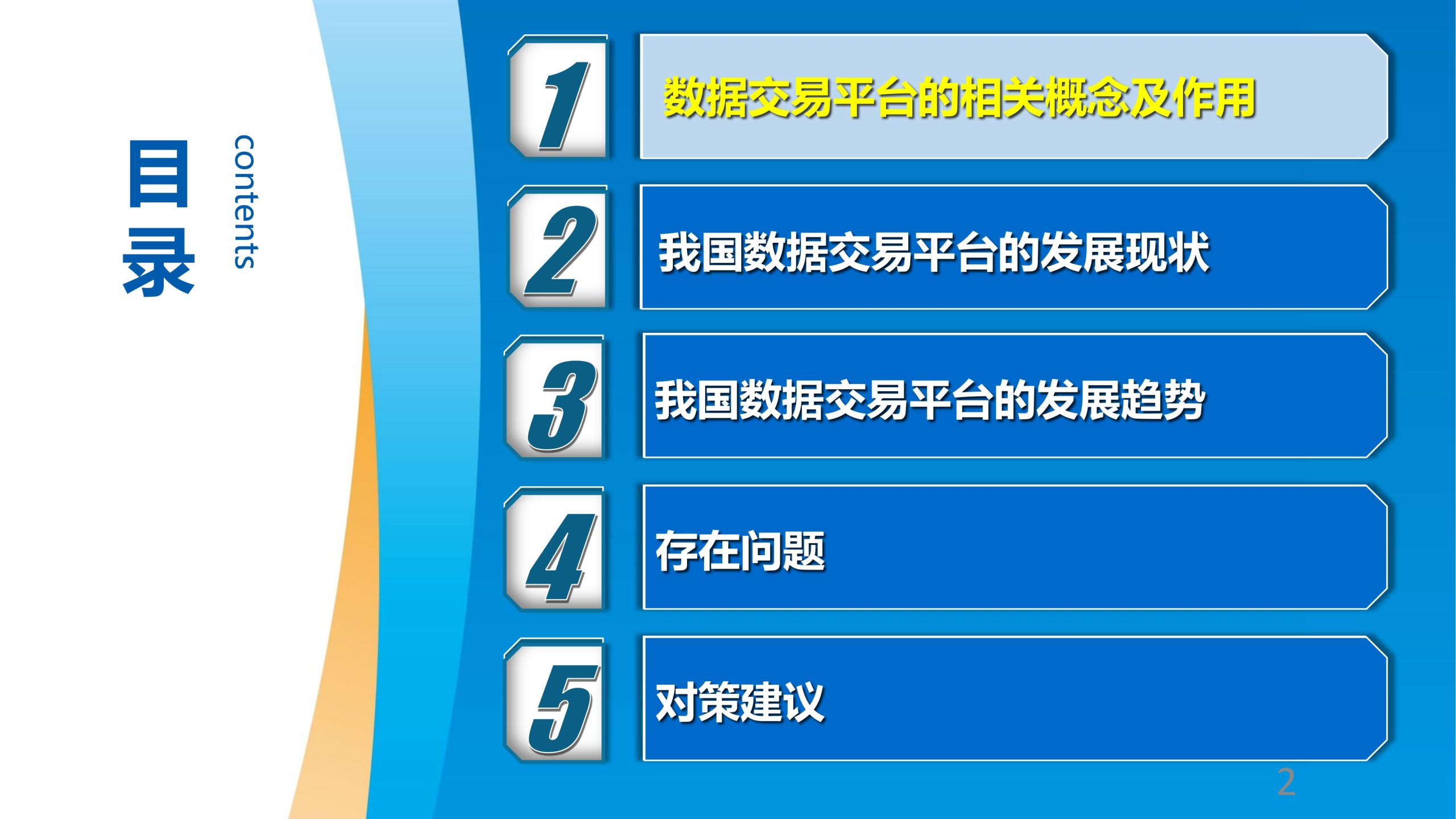 目录

contents

1
数据交易平台的相关概念及作用

2
我国数据交易平台的发展现状

3
我国数据交易平台的发展趋势

4
存在问题

5
对策建议

2